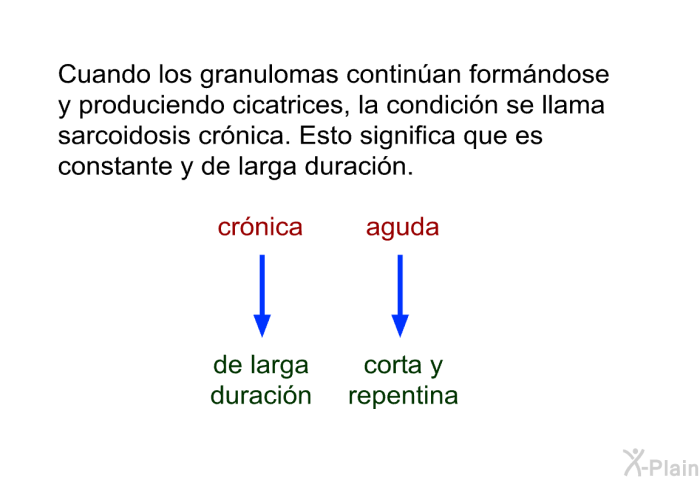 Cuando los granulomas continúan formándose y produciendo cicatrices, la condición se llama sarcoidosis crónica. Esto significa que es constante y de larga duración.

crónica

de larga duración

aguda

corta y repentina

X-Plain